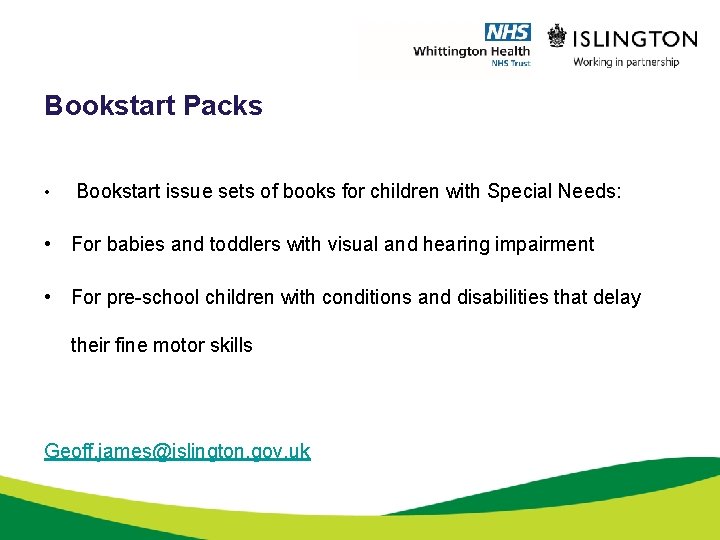 NHS
Whittington Health
NHS Trust

ISLINGTON
Working in partnership

Bookstart Packs

• Bookstart issue sets of books for children with Special Needs:

• For babies and toddlers with visual and hearing impairment

• For pre-school children with conditions and disabilities that delay their fine motor skills

Geoff.james@islington.gov.uk